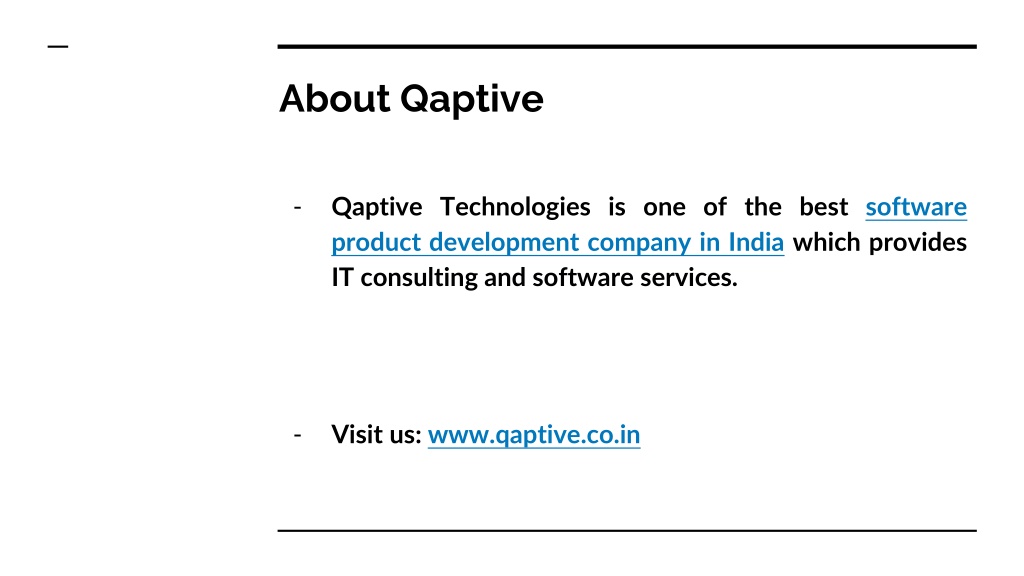 About Qaptive

- Qaptive Technologies is one of the best software product development company in India which provides IT consulting and software services.

- Visit us: www.qaptive.co.in